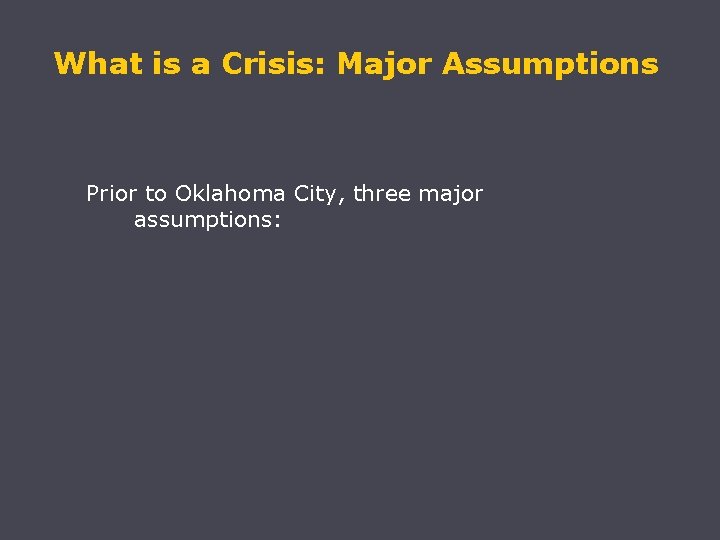 What is a Crisis: Major Assumptions

Prior to Oklahoma City, three major assumptions: